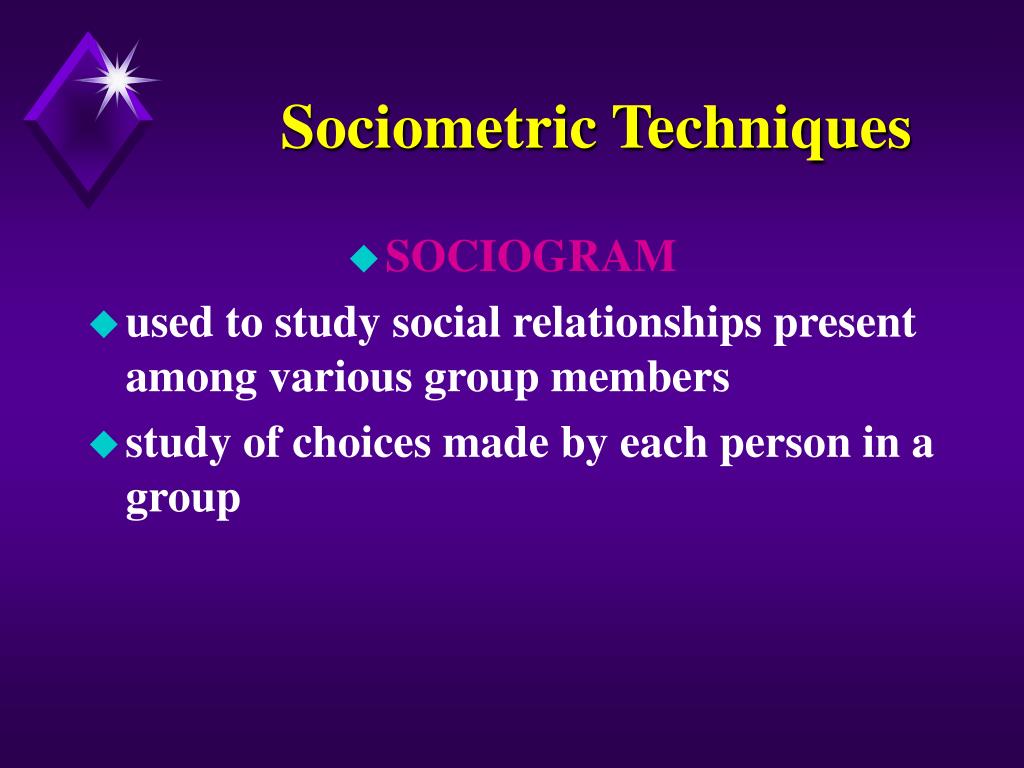 Sociometric Techniques

SOCIOGRAM

used to study social relationships present among various group members

study of choices made by each person in a group